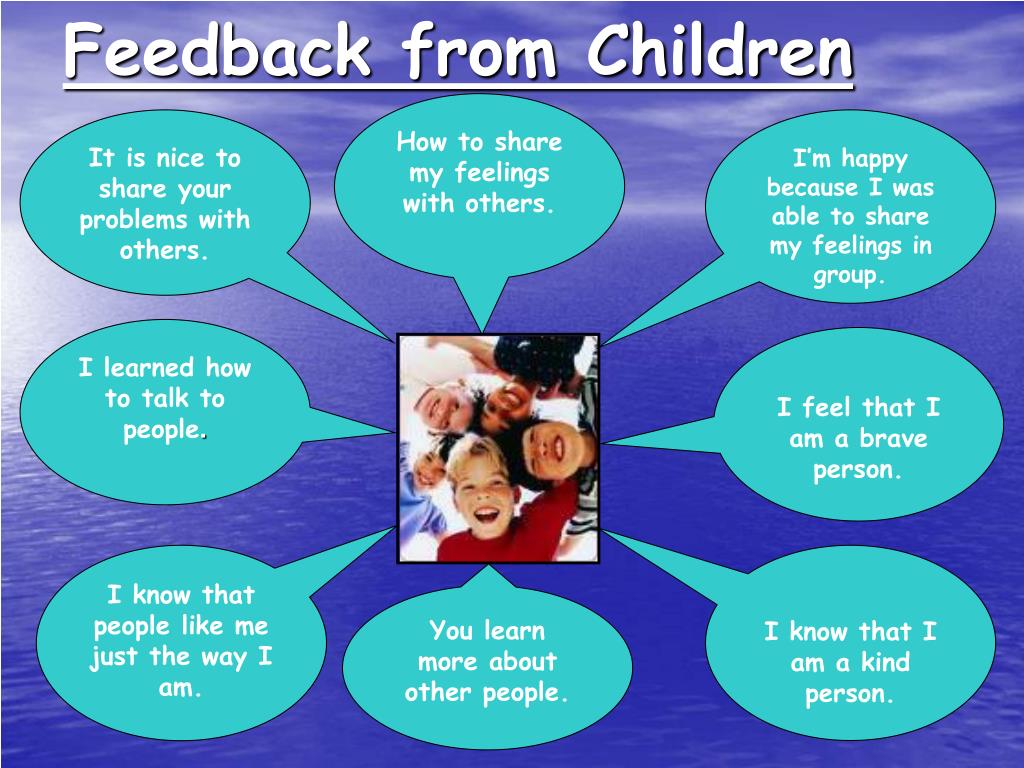 Feedback from Children

It is nice to share your problems with others.

How to share my feelings with others.

I'm happy because I was able to share my feelings in group.

I learned how to talk to people.

I feel that I am a brave person.

I know that people like me just the way I am.

You learn more about other people.

I know that I am a kind person.